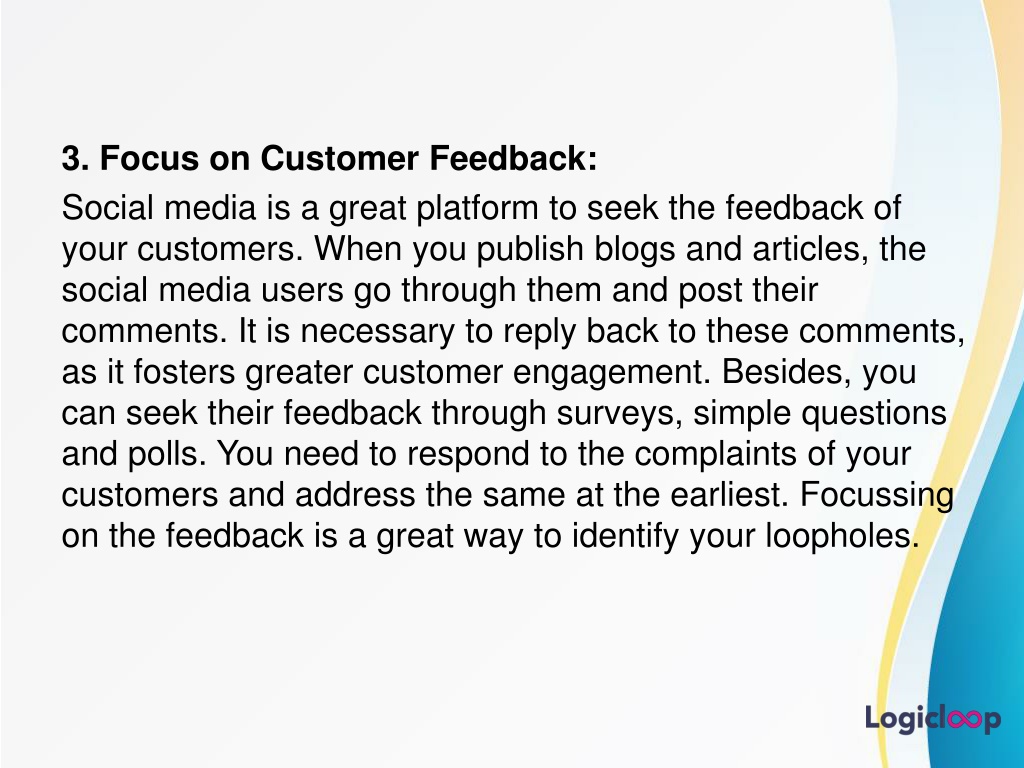 3. Focus on Customer Feedback:

Social media is a great platform to seek the feedback of your customers. When you publish blogs and articles, the social media users go through them and post their comments. It is necessary to reply back to these comments, as it fosters greater customer engagement. Besides, you can seek their feedback through surveys, simple questions and polls. You need to respond to the complaints of your customers and address the same at the earliest. Focussing on the feedback is a great way to identify your loopholes.

Logicloop